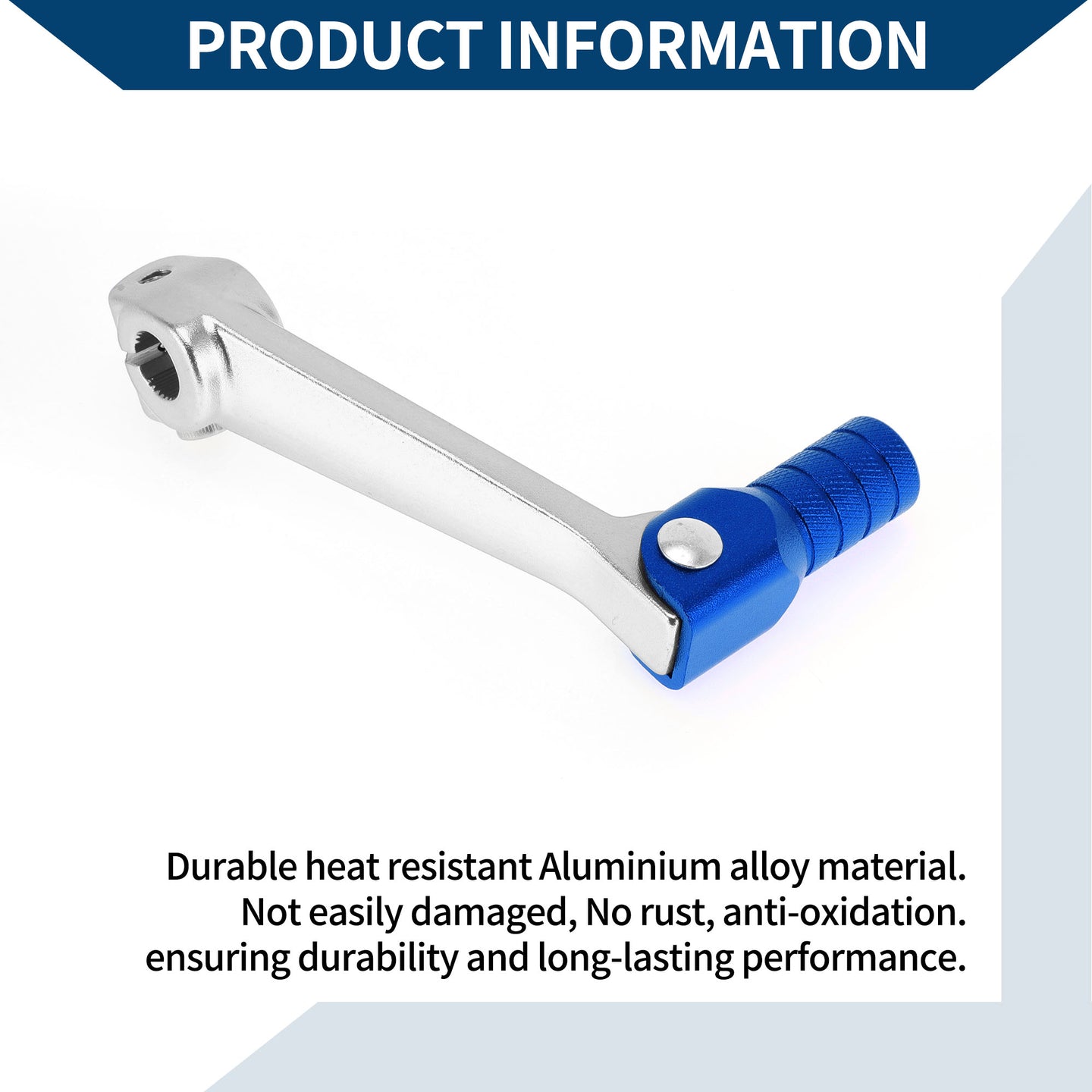 PRODUCT INFORMATION

Durable heat resistant Aluminium alloy material.
Not easily damaged, No rust, anti-oxidation.
ensuring durability and long-lasting performance.